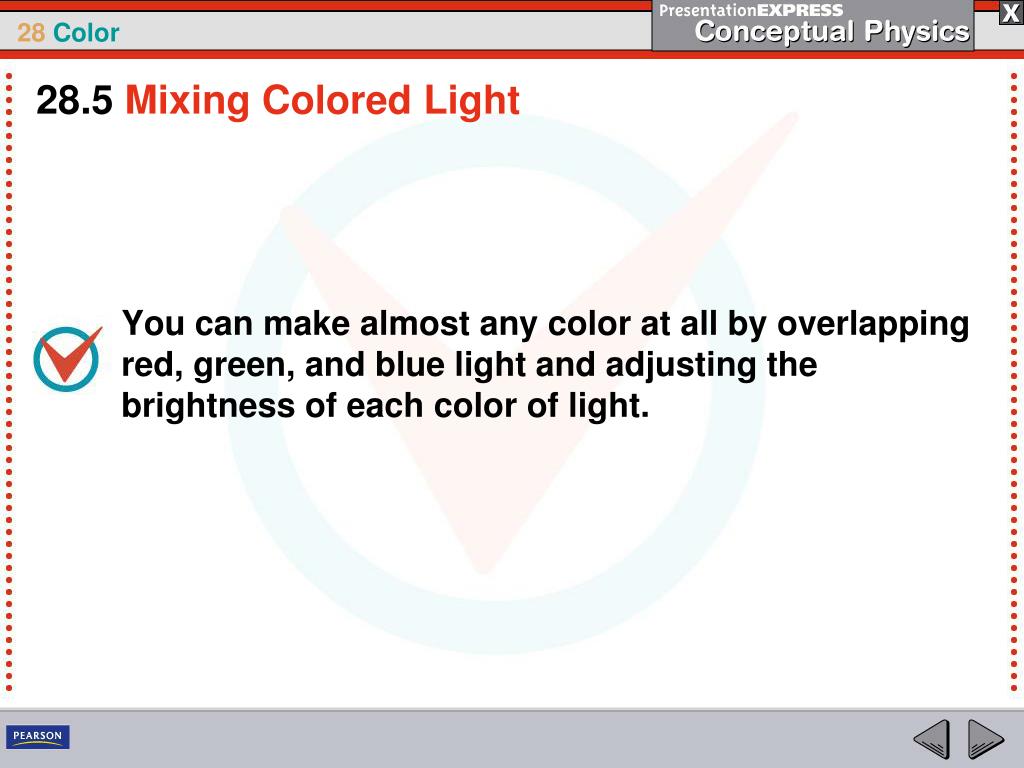 28 Color

PresentationEXPRESS
Conceptual Physics

X

28.5 Mixing Colored Light

You can make almost any color at all by overlapping red, green, and blue light and adjusting the brightness of each color of light.

PEARSON